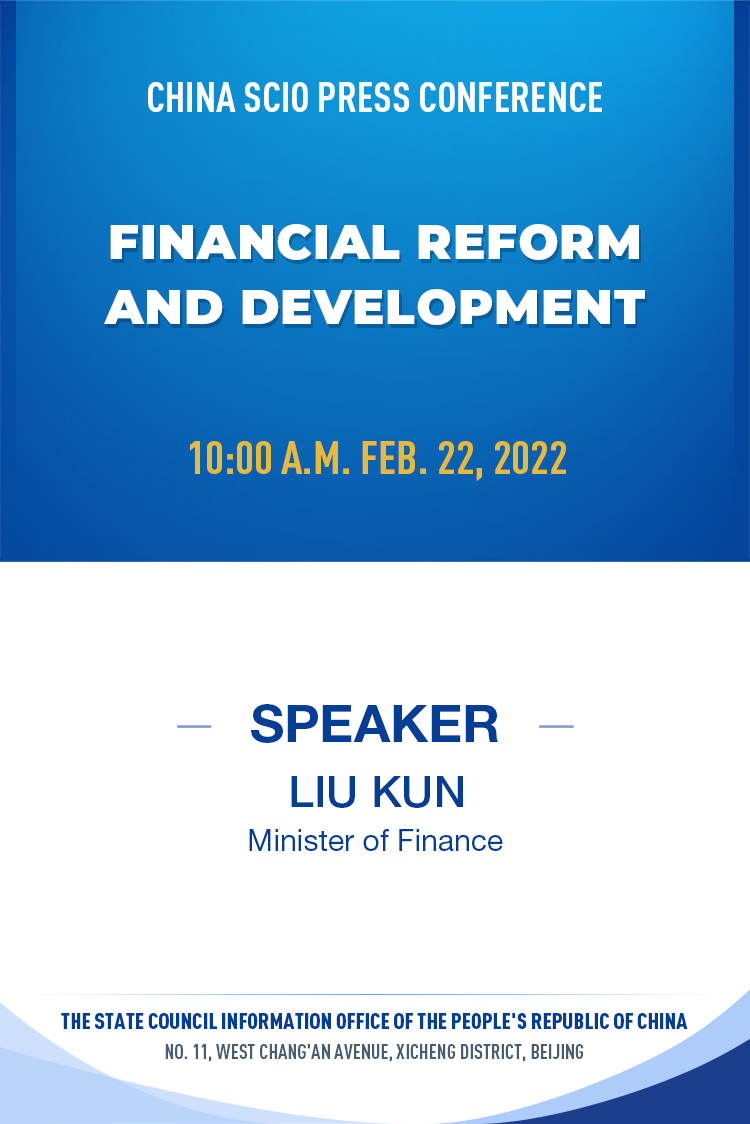 CHINA SCIO PRESS CONFERENCE

FINANCIAL REFORM AND DEVELOPMENT

10:00 A.M. FEB. 22, 2022

SPEAKER

LIU KUN

Minister of Finance

THE STATE COUNCIL INFORMATION OFFICE OF THE PEOPLE'S REPUBLIC OF CHINA

NO. 11, WEST CHANG'AN AVENUE, XICHENG DISTRICT, BEIJING